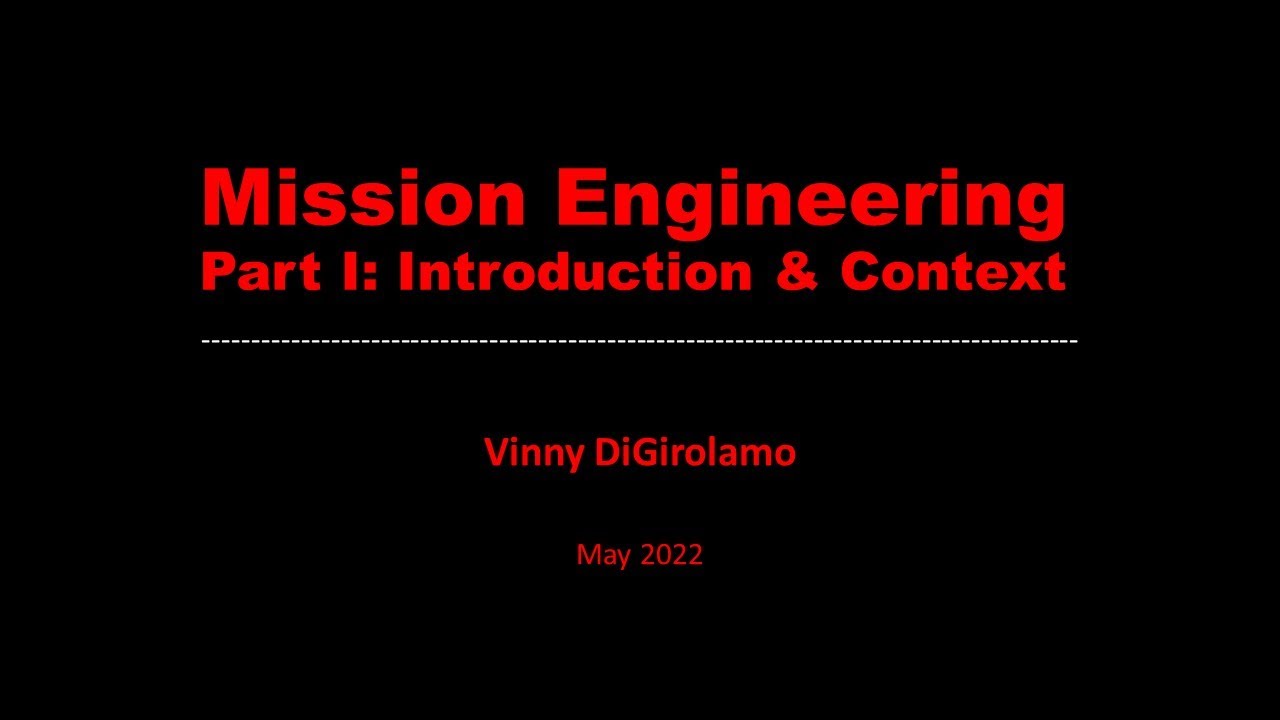 Mission Engineering
Part I: Introduction & Context

Vinny DiGirolamo

May 2022